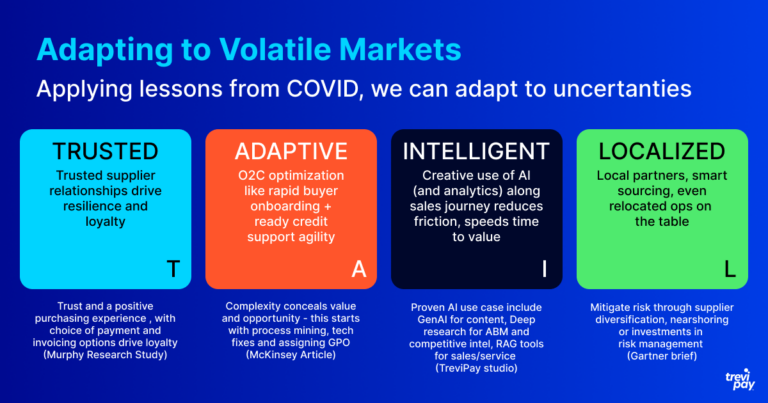 Adapting to Volatile Markets

Applying lessons from COVID, we can adapt to uncertanties

TRUSTED

Trusted supplier relationships drive resilience and loyalty

T

Trust and a positive purchasing experience , with choice of payment and invoicing options drive loyalty (Murphy Research Study)

ADAPTIVE

O2C optimization like rapid buyer onboarding + ready credit support agility

A

Complexity conceals value and opportunity - this starts with process mining, tech fixes and assigning GPO (McKinsey Article)

INTELLIGENT

Creative use of AI (and analytics) along sales journey reduces friction, speeds time to value

I

Proven AI use case include GenAI for content, Deep research for ABM and competitive intel, RAG tools for sales/service (TreviPay studio)

LOCALIZED

Local partners, smart sourcing, even relocated ops on the table

L

Mitigate risk through supplier diversification, nearshoring or investments in risk management (Gartner brief)

trevi pay